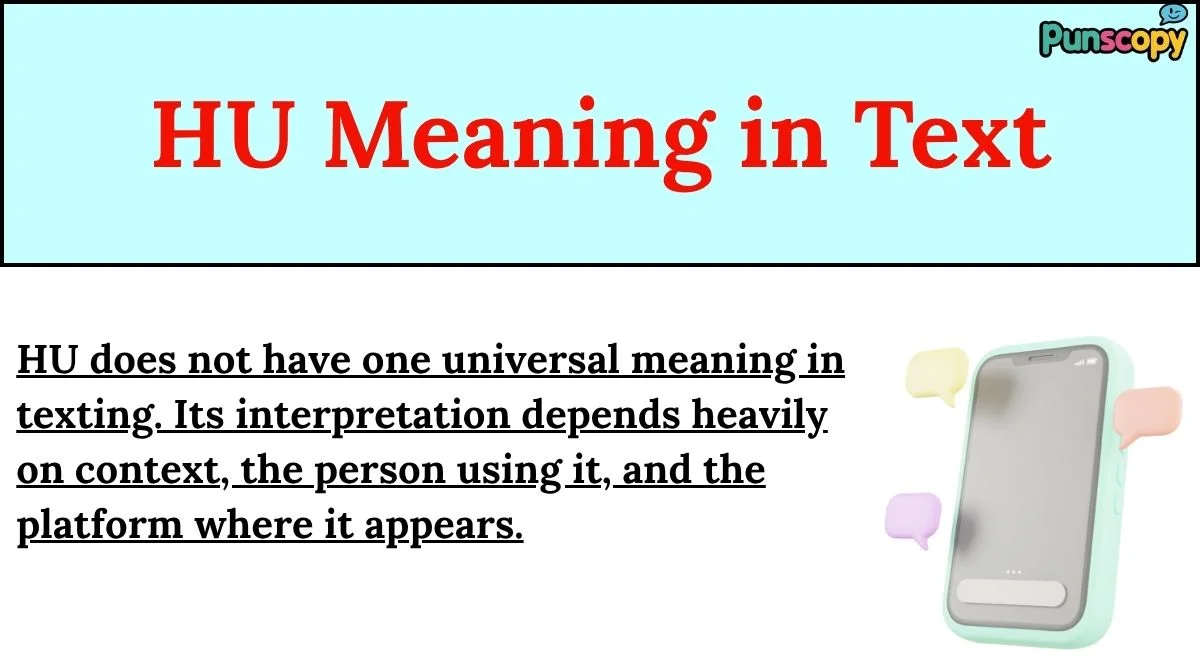 Punscopy

HU Meaning in Text

HU does not have one universal meaning in texting. Its interpretation depends heavily on context, the person using it, and the platform where it appears.